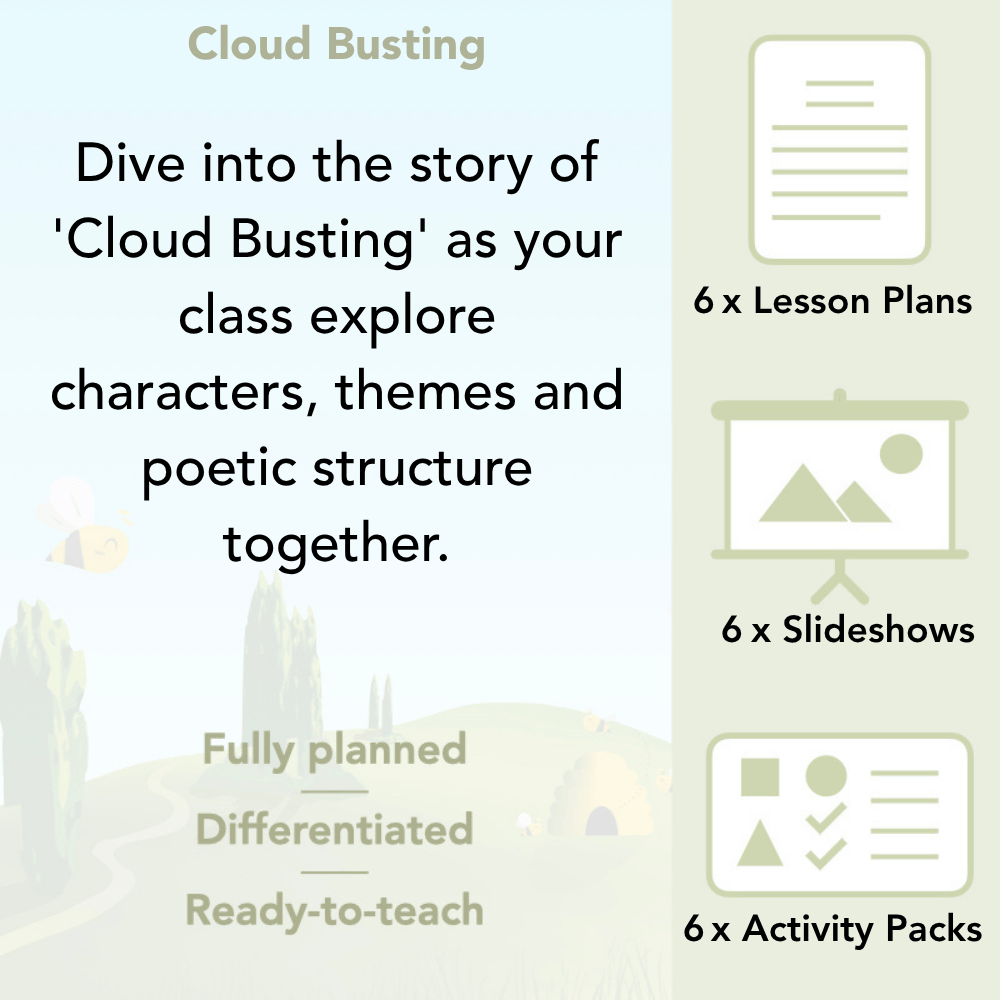 Cloud Busting

Dive into the story of 'Cloud Busting' as your class explore characters, themes and poetic structure together.

Fully planned

Differentiated

Ready-to-teach

6 x Lesson Plans

6 x Slideshows

6 x Activity Packs